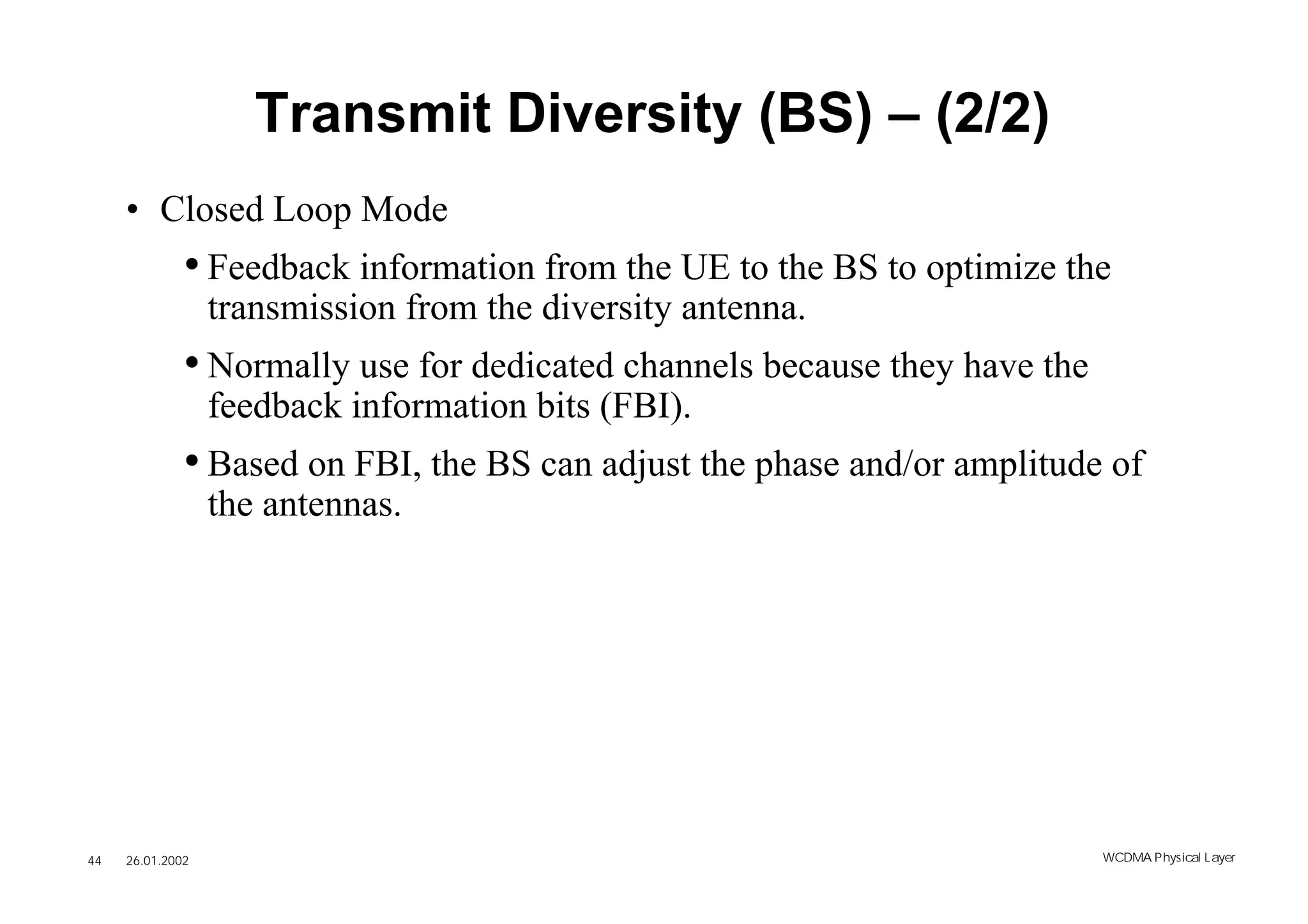 Transmit Diversity (BS) – (2/2)

• Closed Loop Mode

• Feedback information from the UE to the BS to optimize the transmission from the diversity antenna.

• Normally use for dedicated channels because they have the feedback information bits (FBI).

• Based on FBI, the BS can adjust the phase and/or amplitude of the antennas.

44 26.01.2002

WCDMA Physical Layer